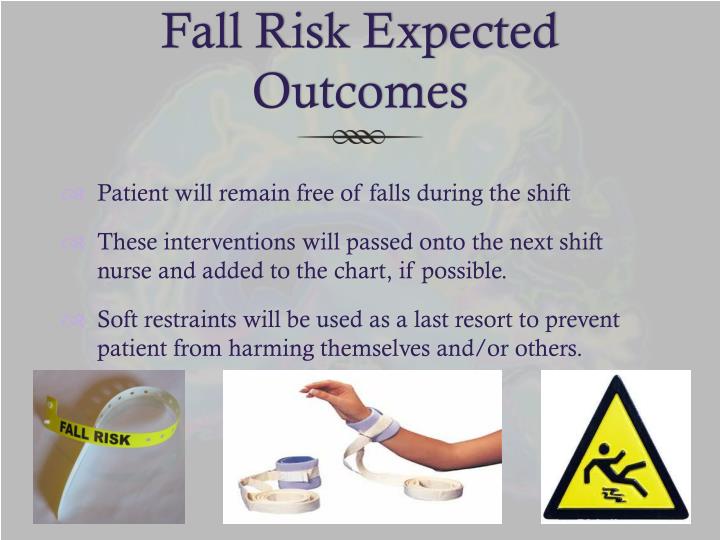 Fall Risk Expected Outcomes

Patient will remain free of falls during the shift

These interventions will passed onto the next shift nurse and added to the chart, if possible.

Soft restraints will be used as a last resort to prevent patient from harming themselves and/or others.

FALL RISK